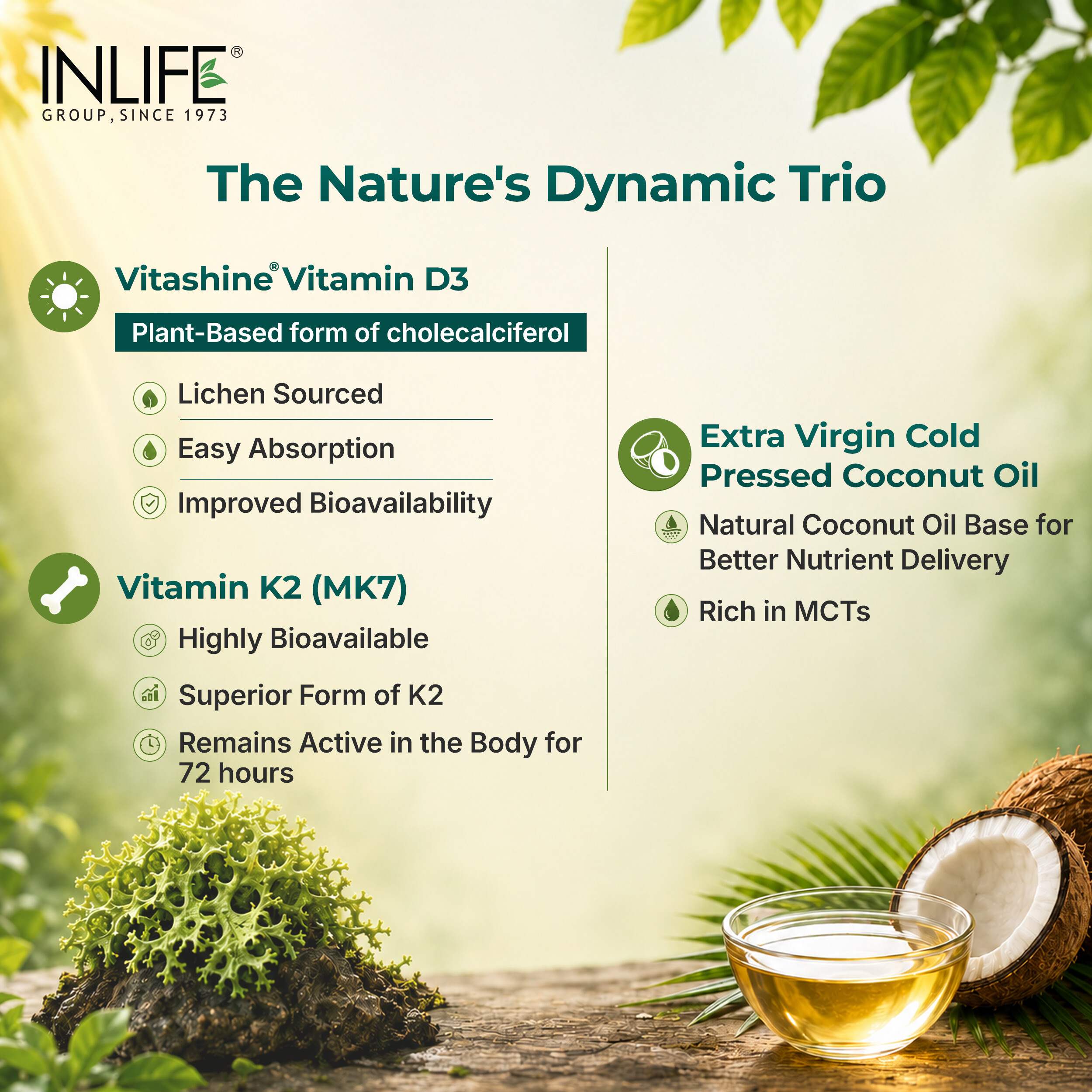 INLIFE®
GROUP, SINCE 1973

The Nature's Dynamic Trio

Vitashine® Vitamin D3

Plant-Based form of cholecalciferol

Lichen Sourced

Easy Absorption

Improved Bioavailability

Vitamin K2 (MK7)

Highly Bioavailable

Superior Form of K2

Remains Active in the Body for 72 hours

Extra Virgin Cold Pressed Coconut Oil

Natural Coconut Oil Base for Better Nutrient Delivery

Rich in MCTs